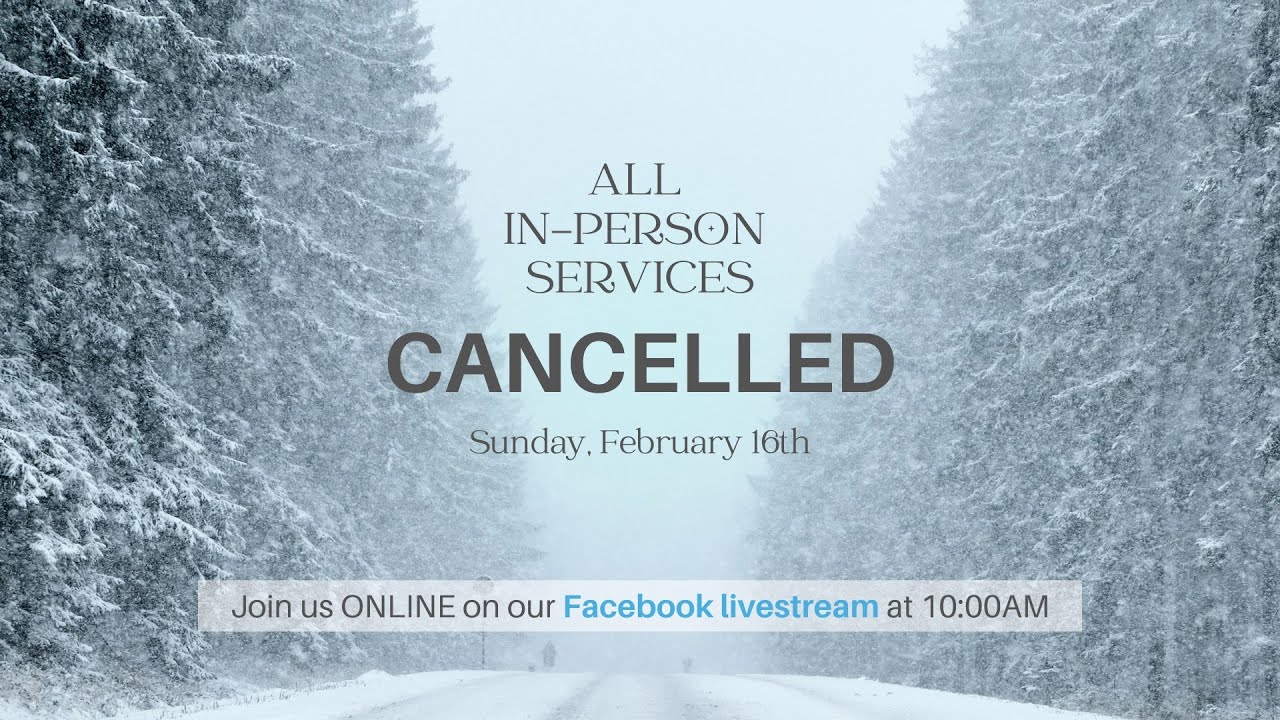 ALL
IN-PERSON
SERVICES
CANCELLED
Sunday, February 16th

Join us ONLINE on our Facebook livestream at 10:00AM